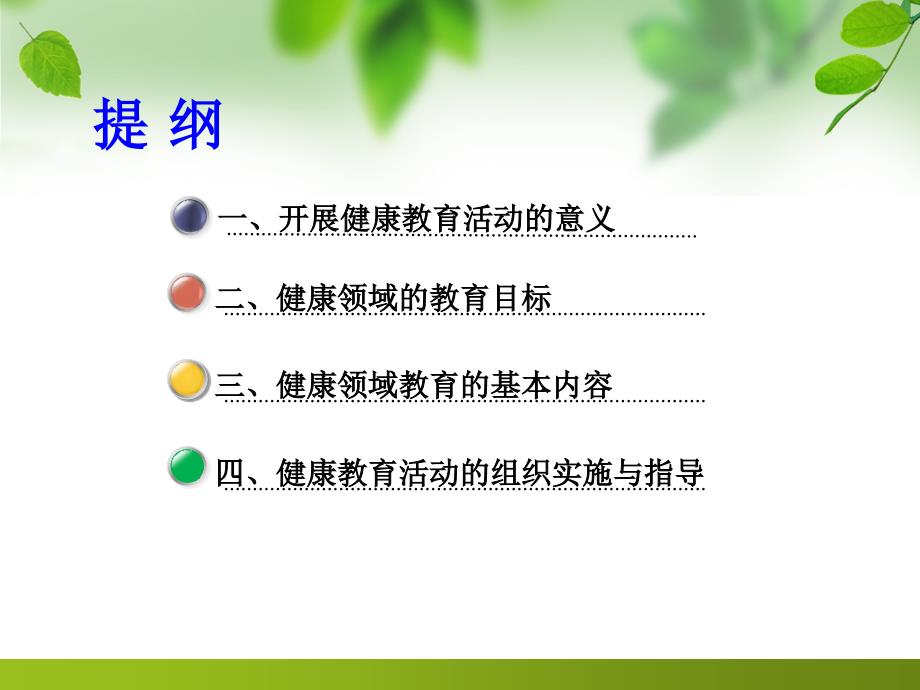 提 纲

一、开展健康教育活动的意义

二、健康领域的教育目标

三、健康领域教育的基本内容

四、健康教育活动的组织实施与指导